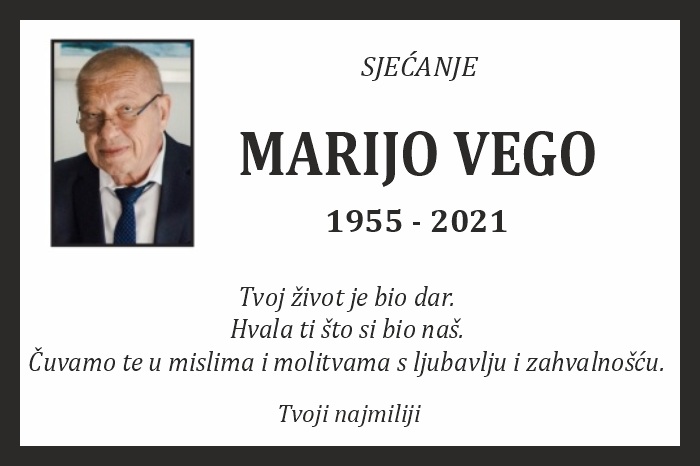 SJEĆANJE

MARIJO VEGO

1955 - 2021

Tvoj život je bio dar.
Hvala ti što si bio naš.
Čuvamo te u mislima i molitvama s ljubavlju i zahvalnošću.

Tvoji najmiliji